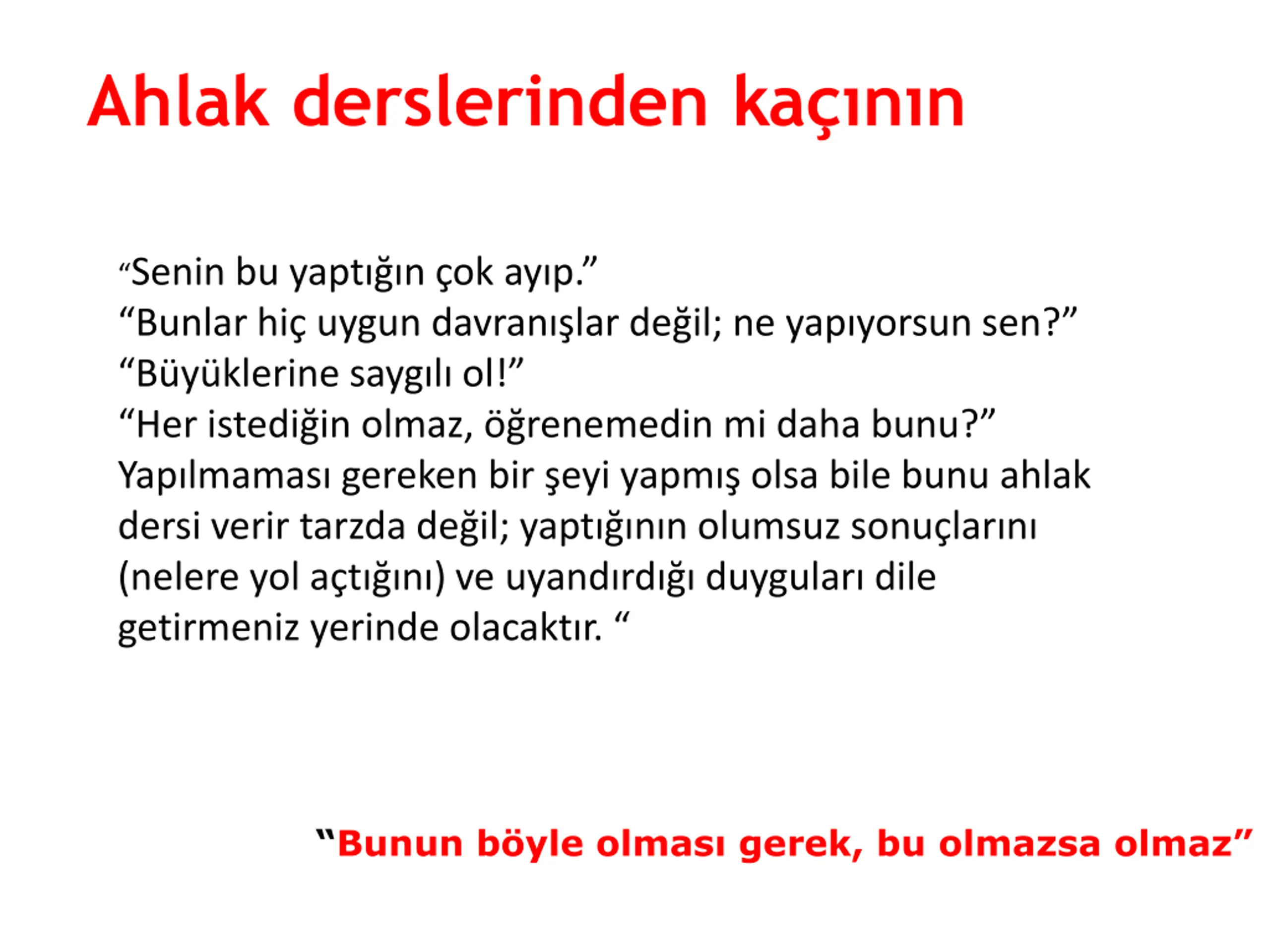 Ahlak derslerinden kaçının

“Senin bu yaptığın çok ayıp.”
“Bunlar hiç uygun davranışlar değil; ne yapıyorsun sen?”
“Büyüklerine saygılı ol!”
“Her istediğin olmaz, öğrenemedin mi daha bunu?”
Yapılmaması gereken bir şeyi yapmış olsa bile bunu ahlak dersi verir tarzda değil; yaptığının olumsuz sonuçlarını (nelere yol açtığını) ve uyandırdığı duyguları dile getirmeniz yerinde olacaktır. “

“Bunun böyle olması gerek, bu olmazsa olmaz”